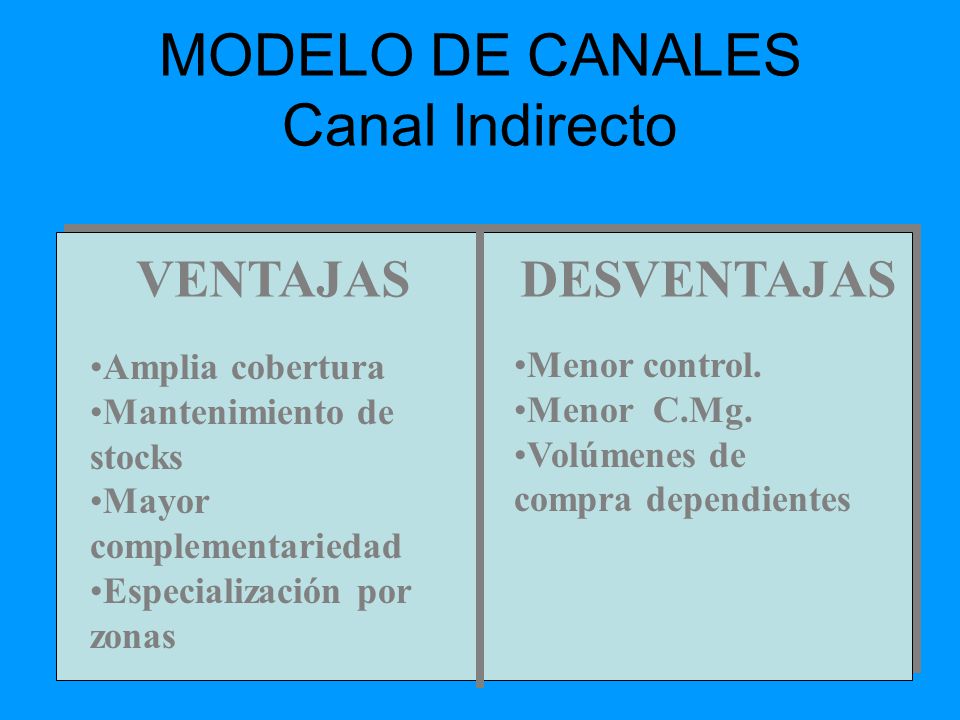 MODELO DE CANALES
Canal Indirecto

VENTAJAS

•Amplia cobertura
•Mantenimiento de stocks
•Mayor complementariedad
•Especialización por zonas

DESVENTAJAS

•Menor control.
•Menor C.Mg.
•Volúmenes de compra dependientes